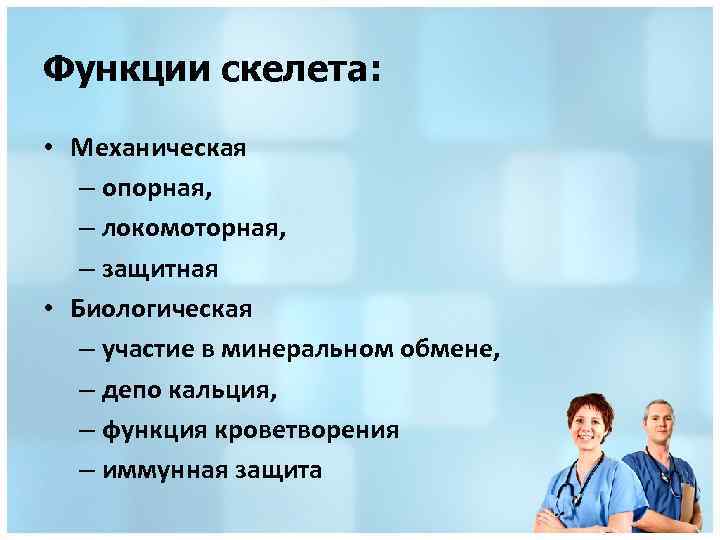 Функции скелета:

• Механическая
– опорная,
– локомоторная,
– защитная
• Биологическая
– участие в минеральном обмене,
– депо кальция,
– функция кроветворения
– иммунная защита